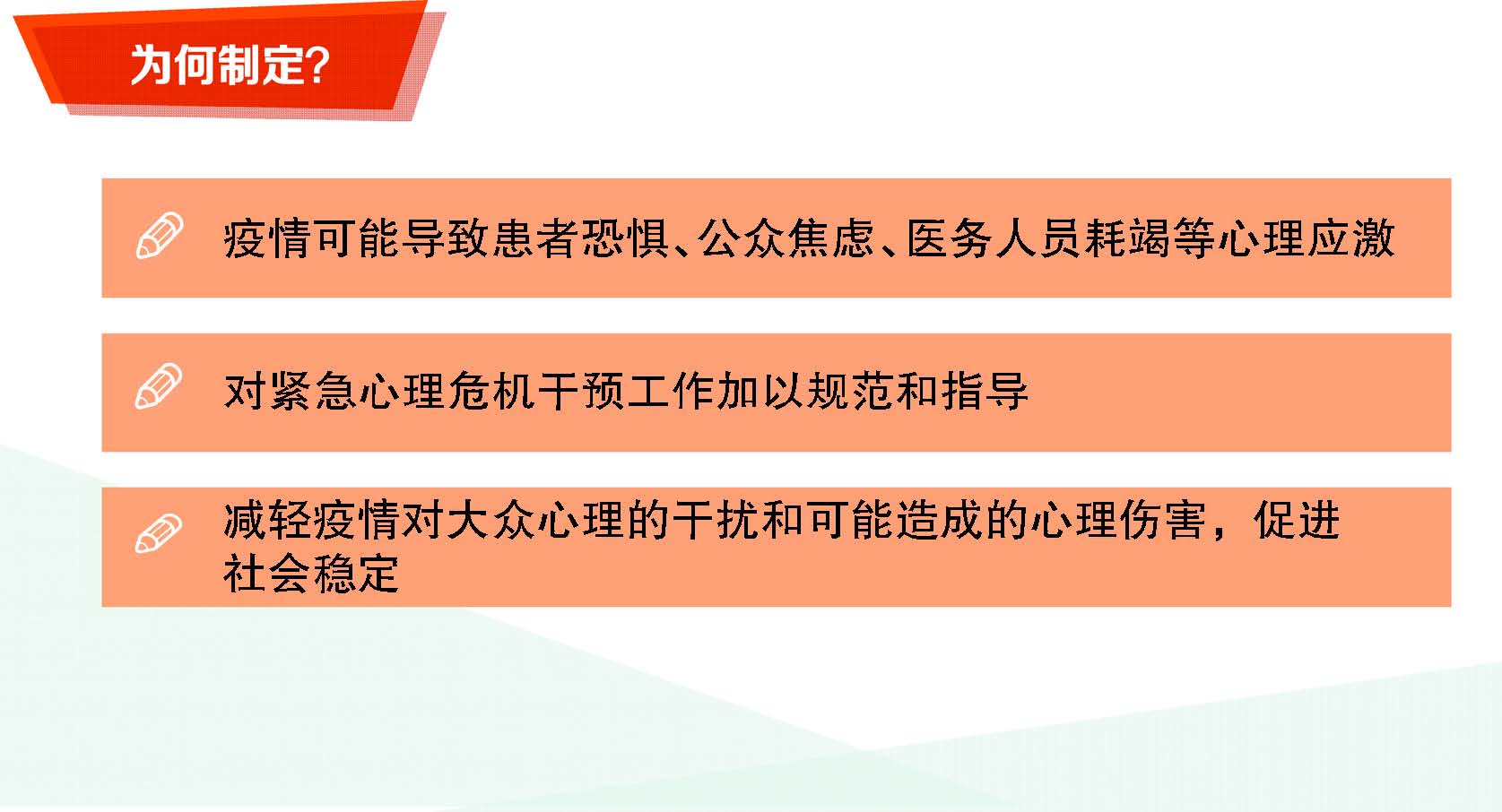 为何制定?

疫情可能导致患者恐惧、公众焦虑、医务人员耗竭等心理应激

对紧急心理危机干预工作加以规范和指导

减轻疫情对大众心理的干扰和可能造成的心理伤害，促进社会稳定